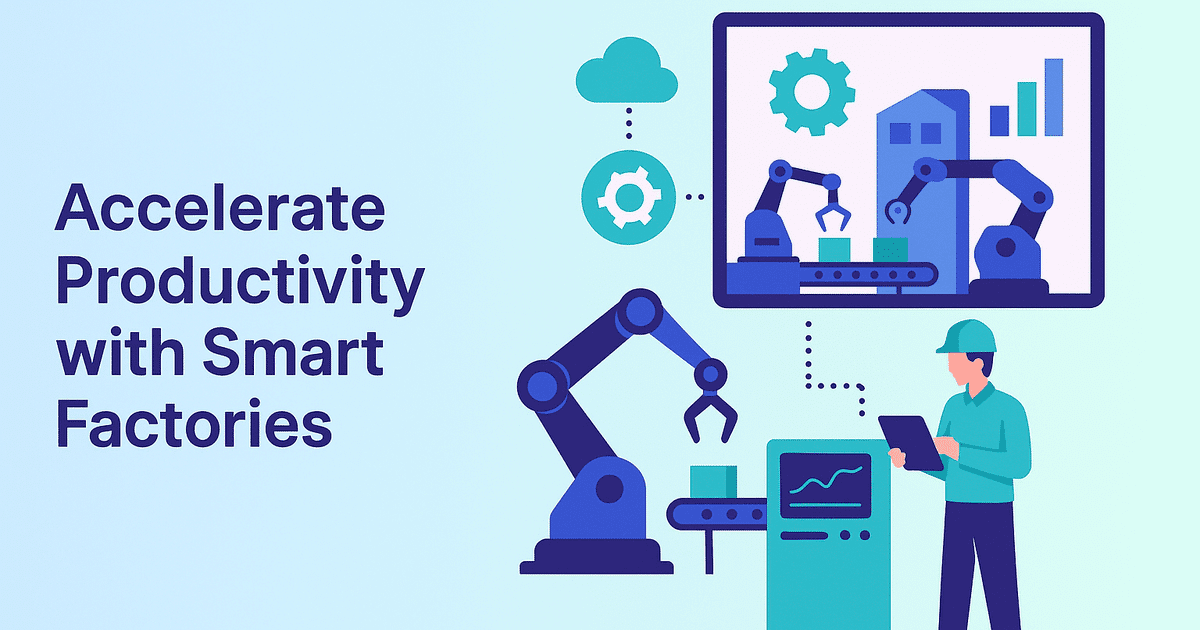 Accelerate Productivity with Smart Factories